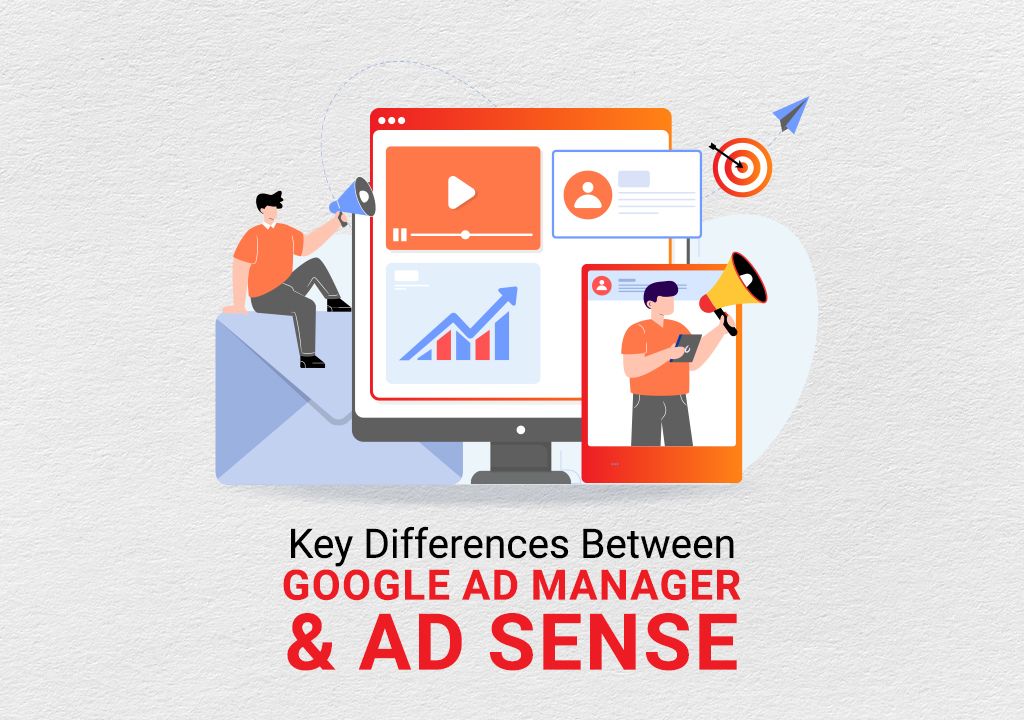 Key Differences Between
GOOGLE AD MANAGER
& AD SENSE